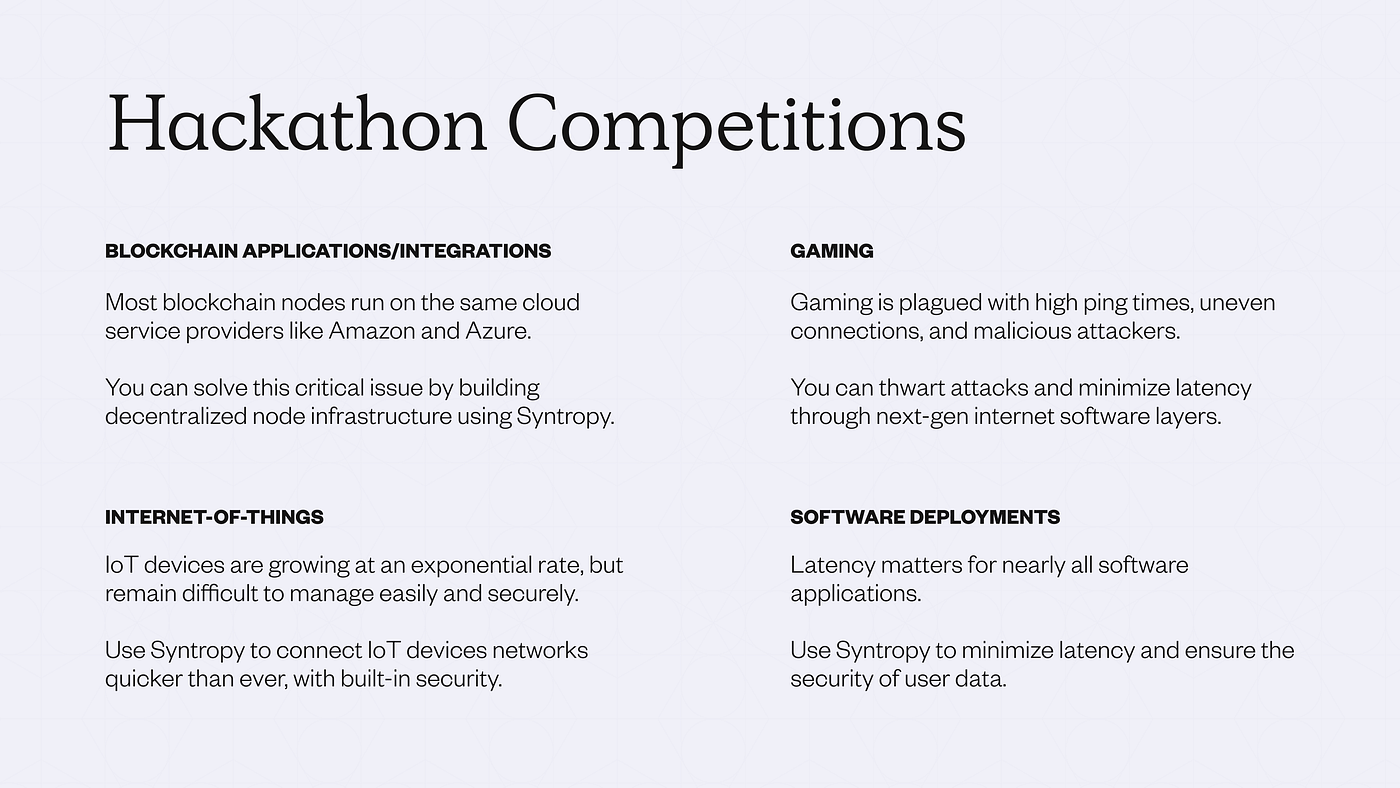 Hackathon Competitions

BLOCKCHAIN APPLICATIONS/INTEGRATIONS

Most blockchain nodes run on the same cloud service providers like Amazon and Azure.

You can solve this critical issue by building decentralized node infrastructure using Syntropy.

INTERNET-OF-THINGS

IoT devices are growing at an exponential rate, but remain difficult to manage easily and securely.

Use Syntropy to connect IoT devices networks quicker than ever, with built-in security.

GAMING

Gaming is plagued with high ping times, uneven connections, and malicious attackers.

You can thwart attacks and minimize latency through next-gen internet software layers.

SOFTWARE DEPLOYMENTS

Latency matters for nearly all software applications.

Use Syntropy to minimize latency and ensure the security of user data.